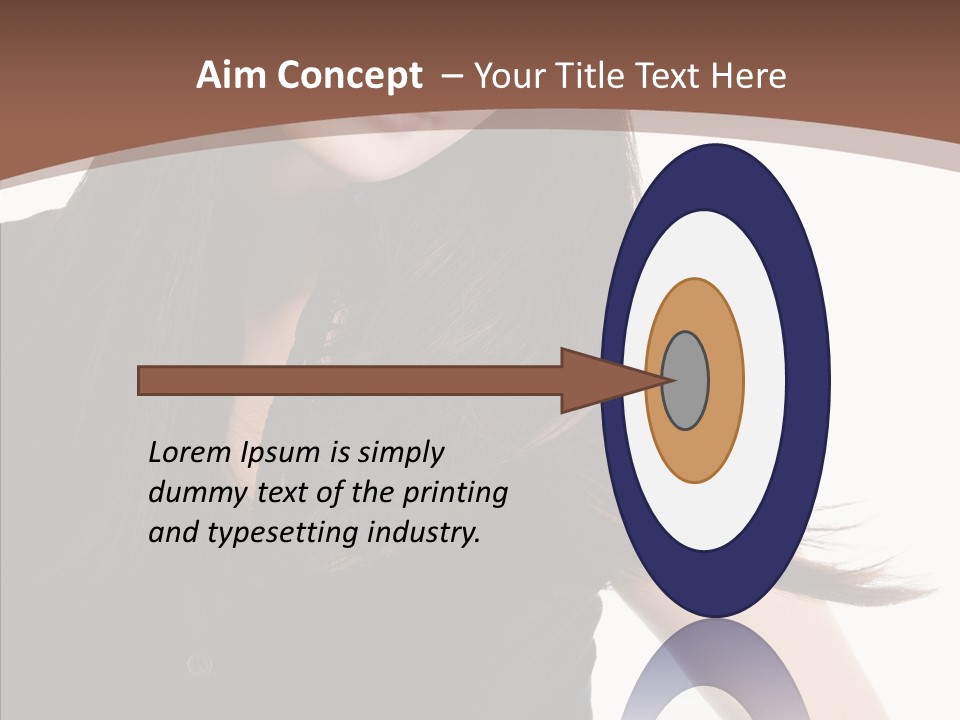 Aim Concept – Your Title Text Here

Lorem Ipsum is simply dummy text of the printing and typesetting industry.